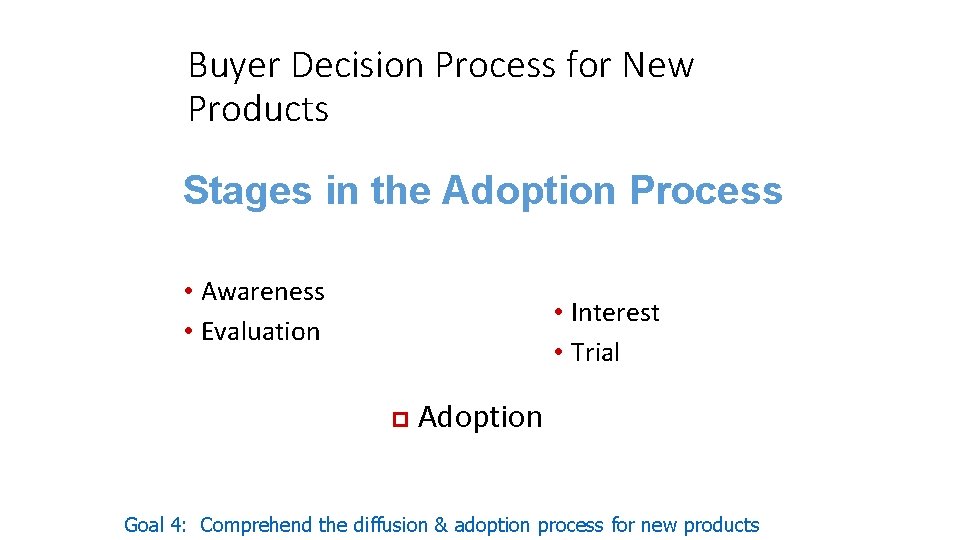 Buyer Decision Process for New Products

Stages in the Adoption Process

• Awareness
• Evaluation

• Interest
• Trial

Adoption

Goal 4: Comprehend the diffusion & adoption process for new products